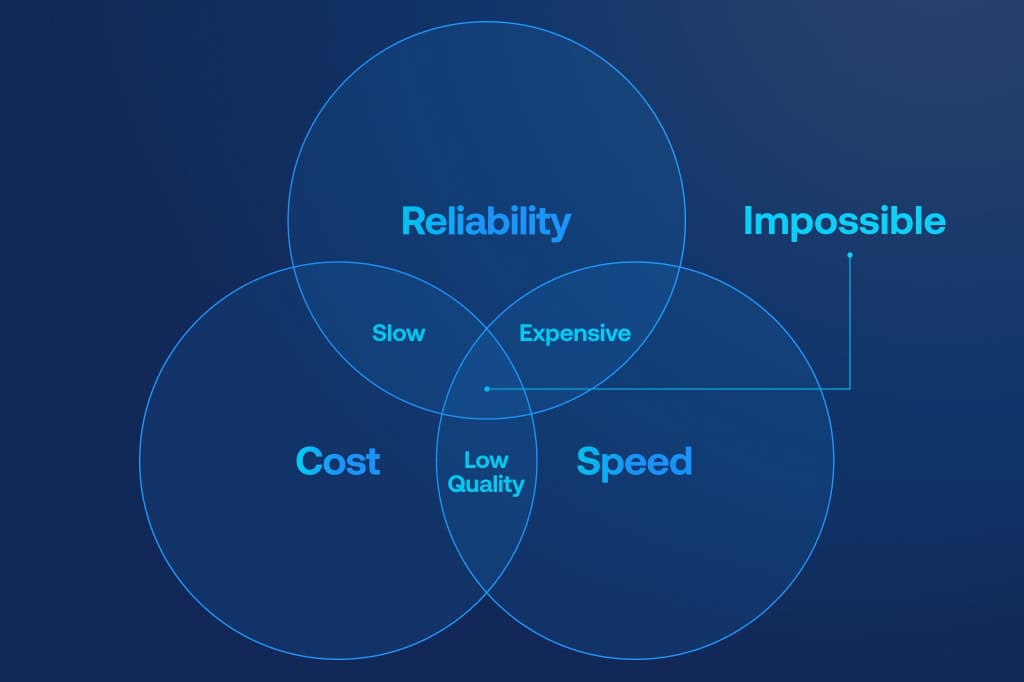 Reliability

Impossible

Slow

Expensive

Cost

Low Quality

Speed